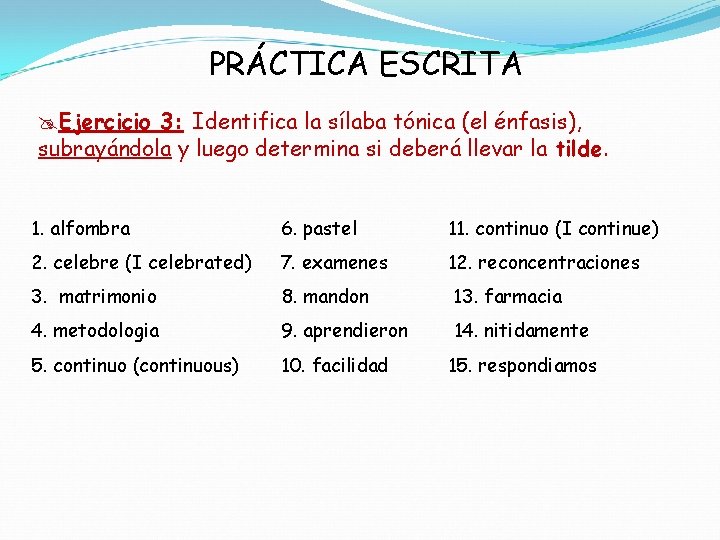 PRÁCTICA ESCRITA

Ejercicio 3: Identifica la sílaba tónica (el énfasis), subrayándola y luego determina si deberá llevar la tilde.

1. alfombra
2. celebre (I celebrated)
3. matrimonio
4. metodologia
5. continuo (continuous)

6. pastel
7. examenes
8. mandon
9. aprendieron
10. facilidad

11. continuo (I continue)
12. reconcentraciones
13. farmacia
14. nitidamente
15. respondiamos